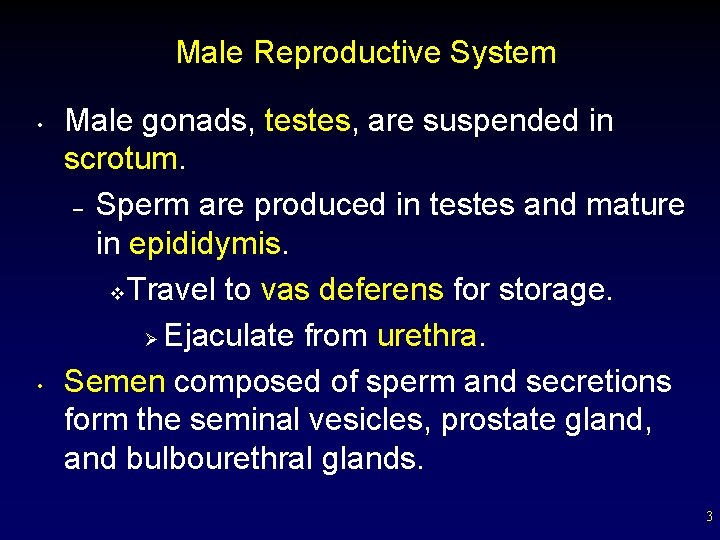 Male Reproductive System

• Male gonads, testes, are suspended in scrotum.

– Sperm are produced in testes and mature in epididymis.

❖ Travel to vas deferens for storage.

➢ Ejaculate from urethra.

• Semen composed of sperm and secretions form the seminal vesicles, prostate gland, and bulbourethral glands.

3